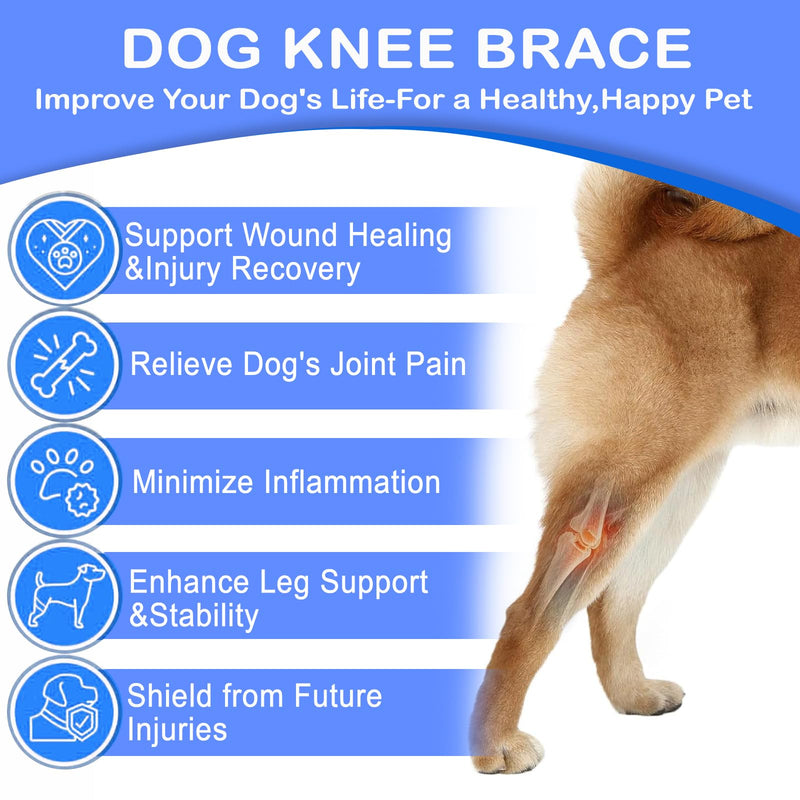 DOG KNEE BRACE

Improve Your Dog's Life-For a Healthy,Happy Pet

Support Wound Healing &Injury Recovery

Relieve Dog's Joint Pain

Minimize Inflammation

Enhance Leg Support &Stability

Shield from Future Injuries